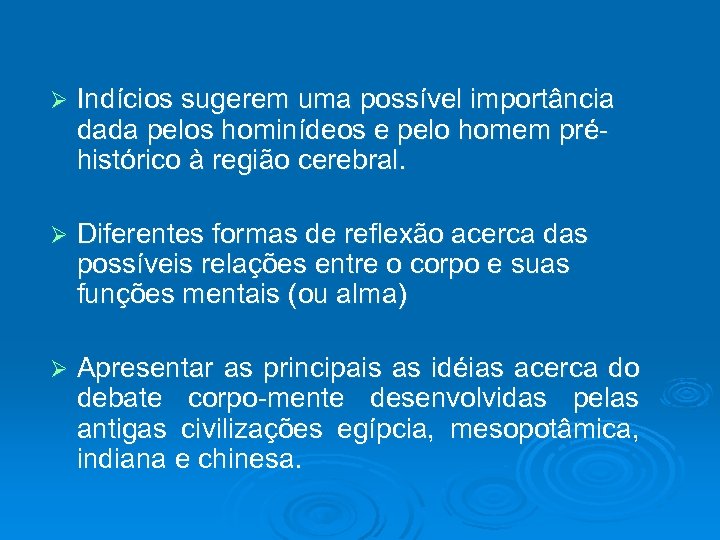 ➢ Indícios sugerem uma possível importância dada pelos hominídeos e pelo homem pré-histórico à região cerebral.

➢ Diferentes formas de reflexão acerca das possíveis relações entre o corpo e suas funções mentais (ou alma)

➢ Apresentar as principais as idéias acerca do debate corpo-mente desenvolvidas pelas antigas civilizações egípcia, mesopotâmica, indiana e chinesa.